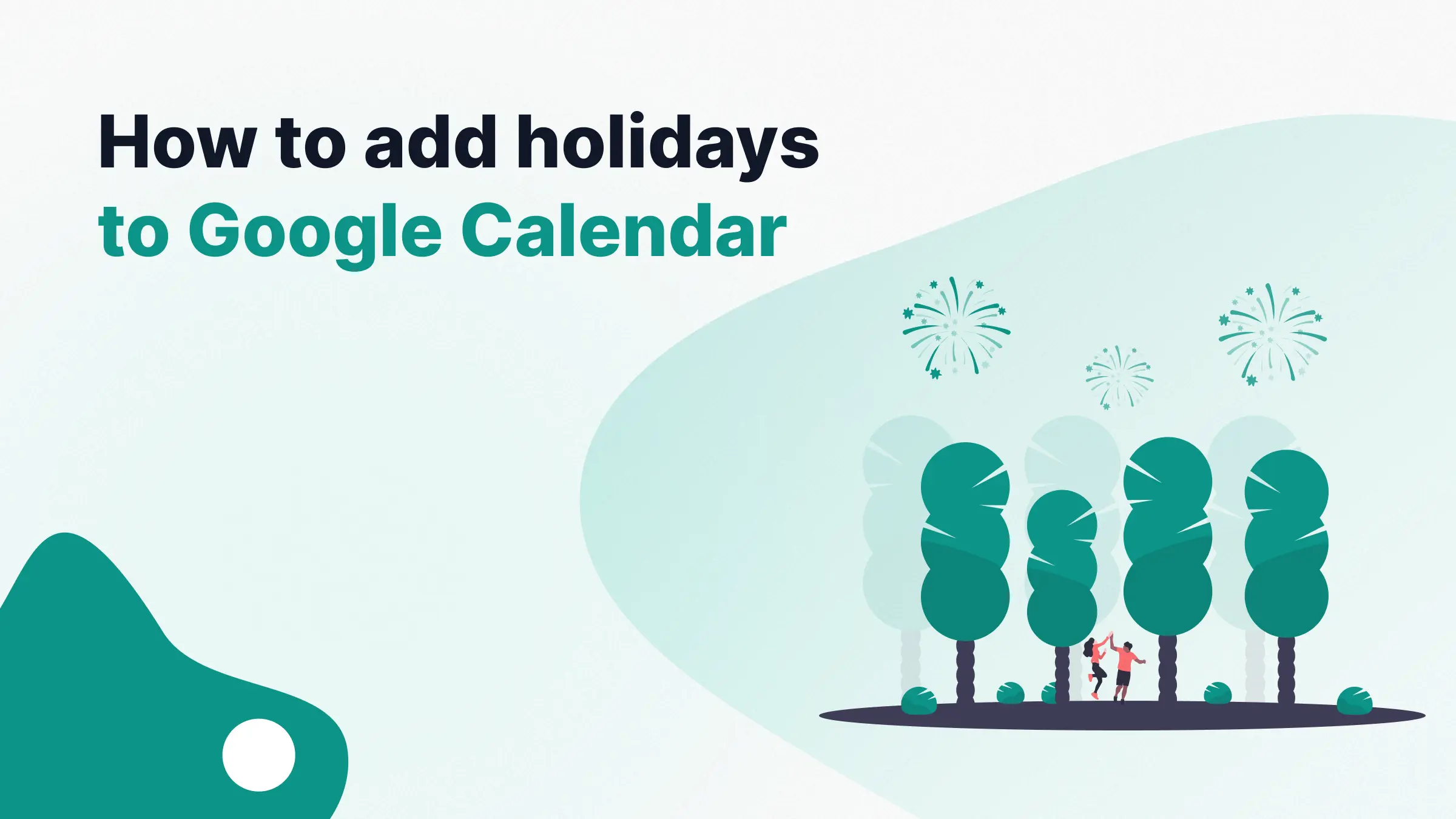 How to add holidays to Google Calendar